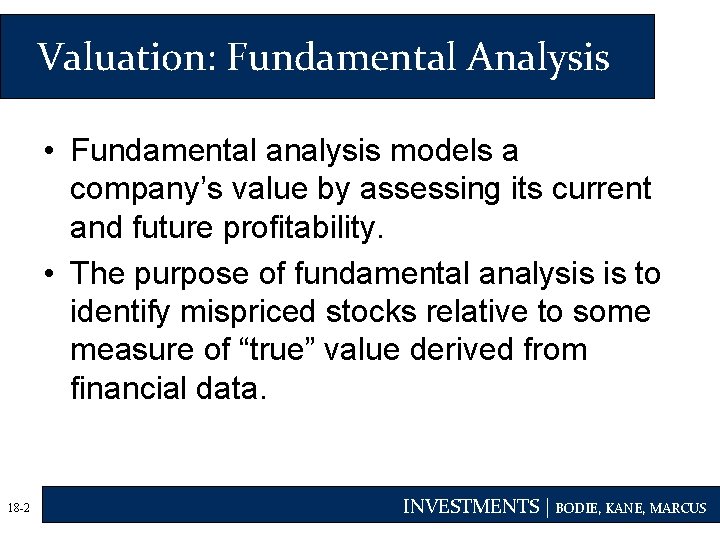 Valuation: Fundamental Analysis

• Fundamental analysis models a company’s value by assessing its current and future profitability.

• The purpose of fundamental analysis is to identify mispriced stocks relative to some measure of “true” value derived from financial data.

18-2

INVESTMENTS | BODIE, KANE, MARCUS